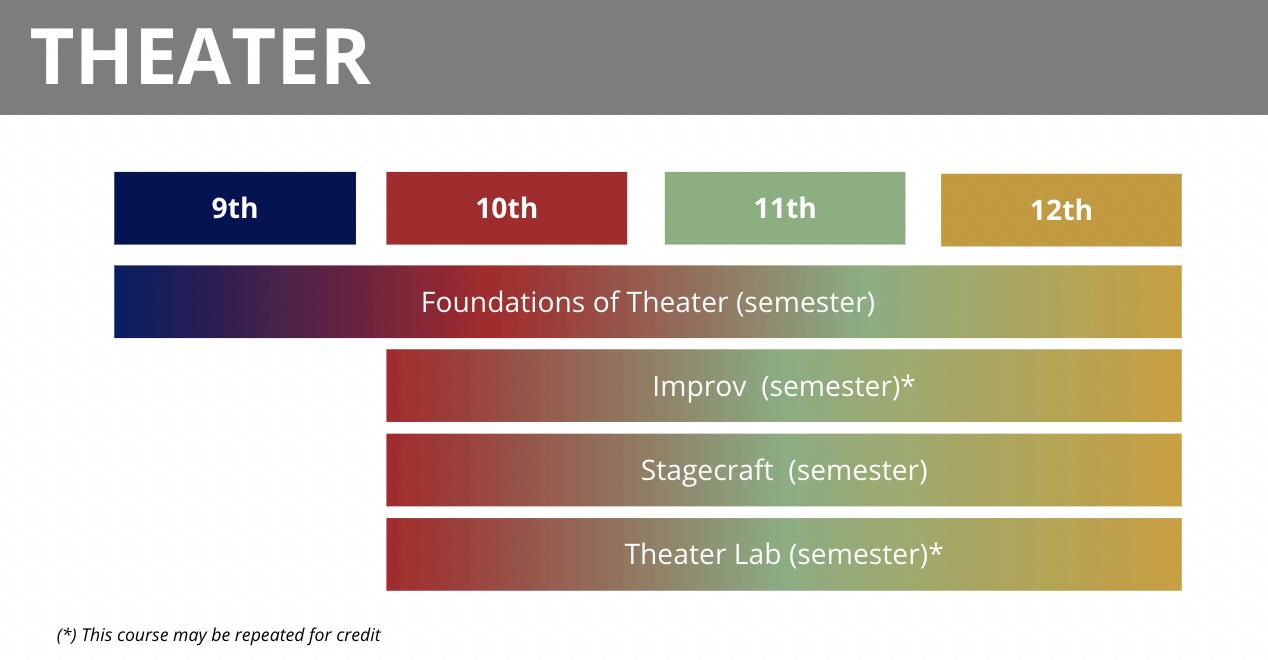 THEATER

9th

10th

11th

12th

Foundations of Theater (semester)

Improv (semester)*

Stagecraft (semester)

Theater Lab (semester)*

(*) This course may be repeated for credit